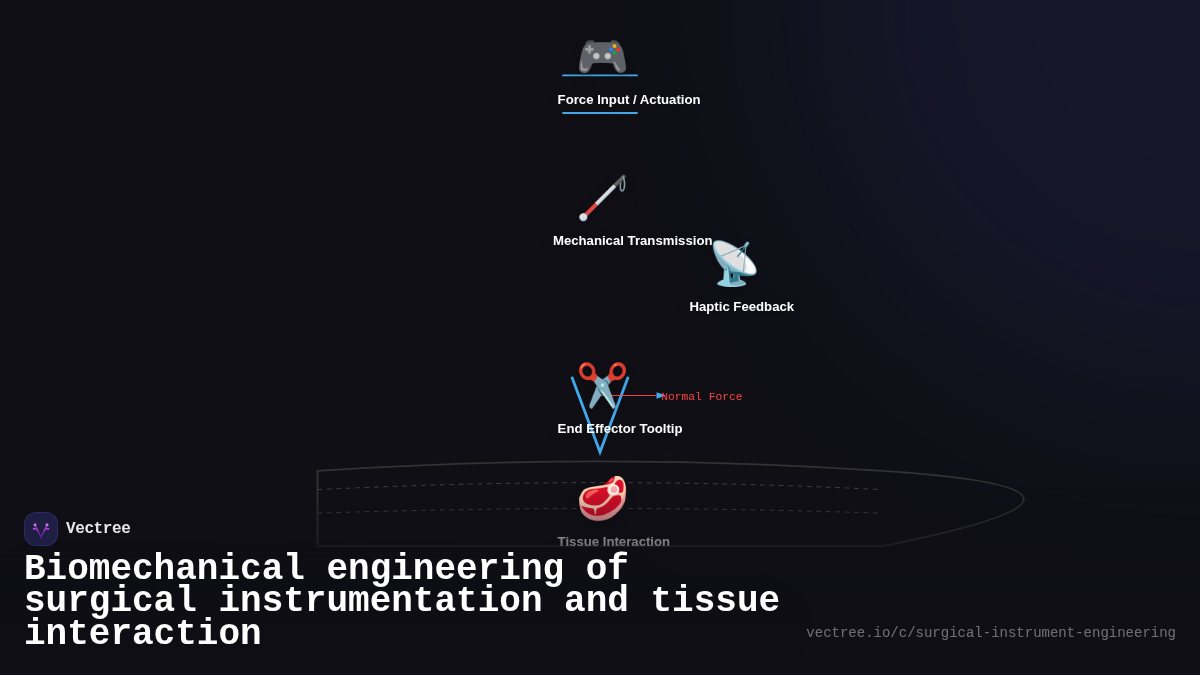 Force Input / Actuation

Mechanical Transmission

Haptic Feedback

Normal Force

End Effector Tooltip

Tissue Interaction

Vectree

Biomechanical engineering of surgical instrumentation and tissue interaction

vectree.io/c/surgical-instrument-engineering